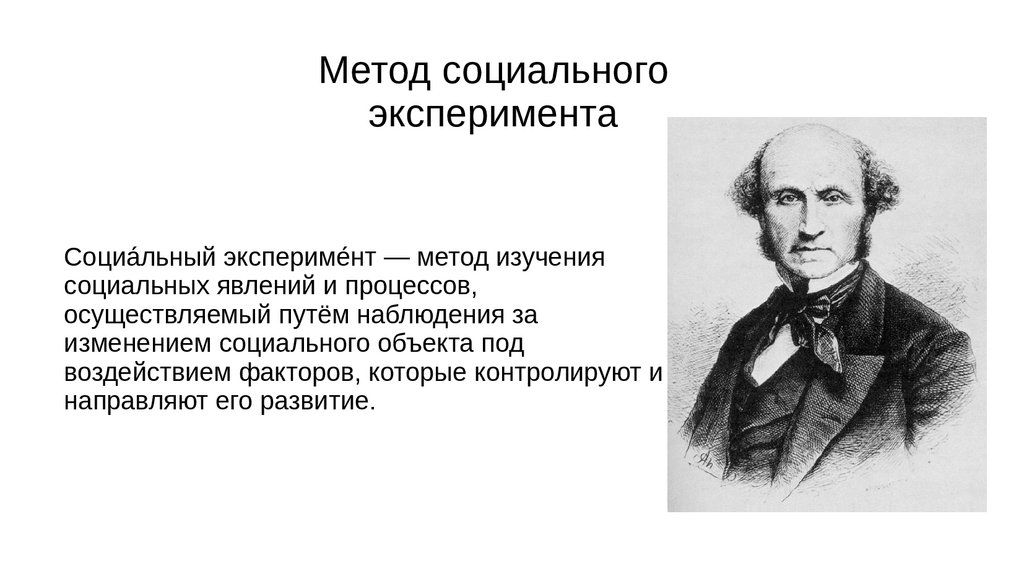 Метод социального эксперимента

Социа́льный экспериме́нт — метод изучения социальных явлений и процессов, осуществляемый путём наблюдения за изменением социального объекта под воздействием факторов, которые контролируют и направляют его развитие.